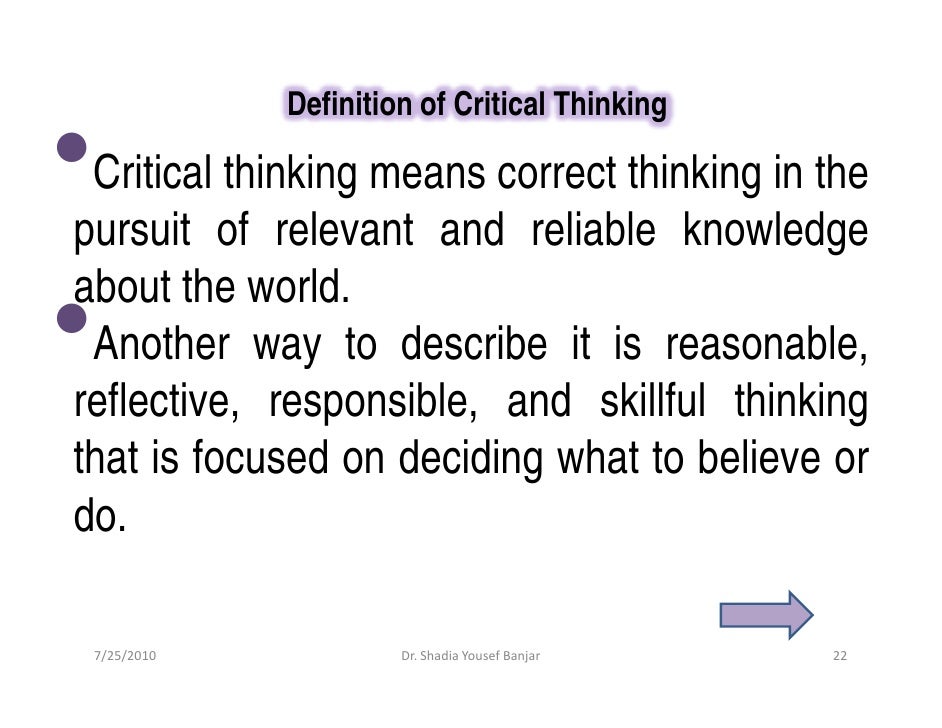 Definition of Critical Thinking

Critical thinking means correct thinking in the pursuit of relevant and reliable knowledge about the world.

Another way to describe it is reasonable, reflective, responsible, and skillful thinking that is focused on deciding what to believe or do.

7/25/2010 Dr. Shadia Yousef Banjar 22